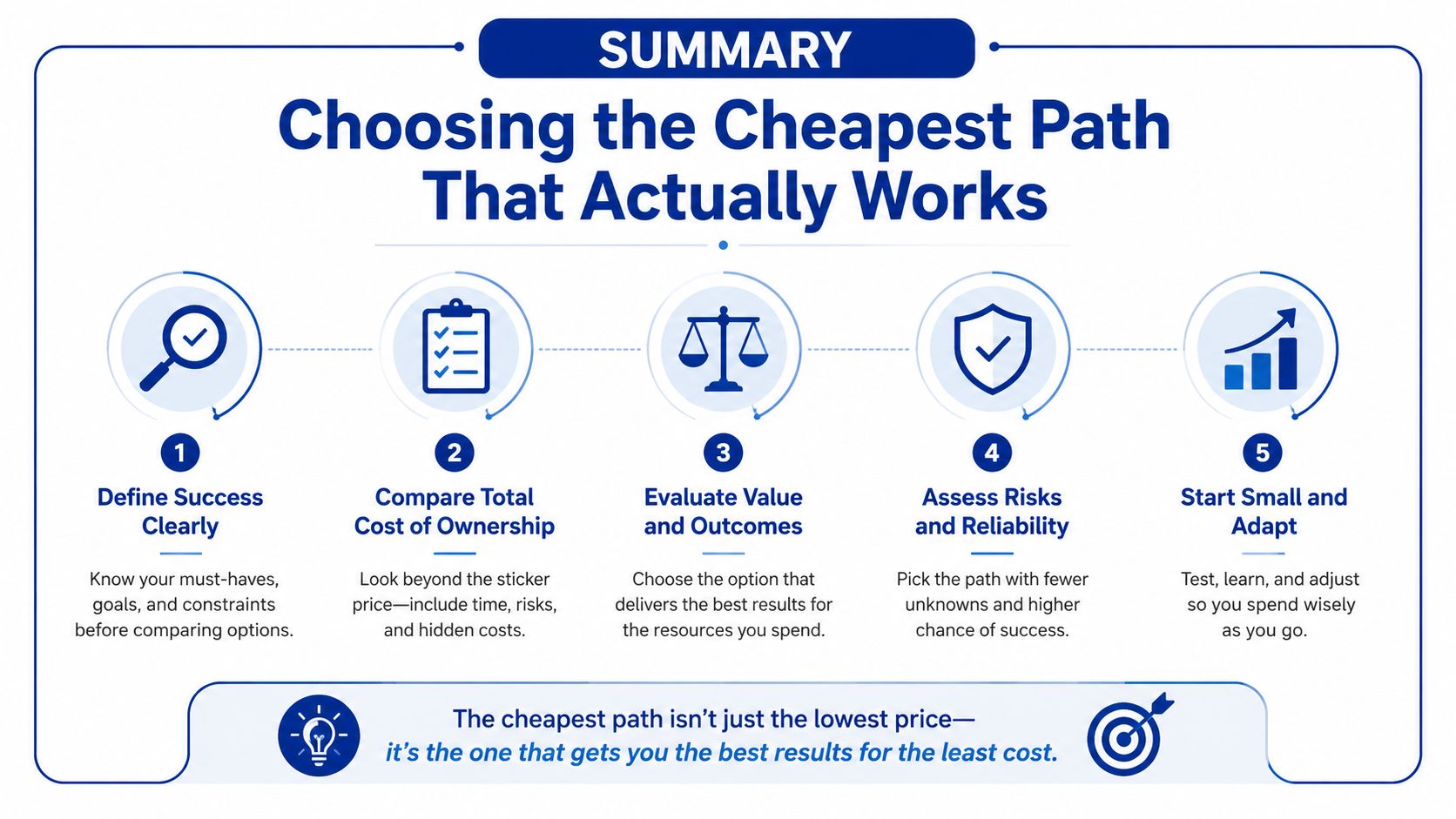 SUMMARY

Choosing the Cheapest Path That Actually Works

1
Define Success Clearly
Know your must-haves, goals, and constraints before comparing options.

2
Compare Total Cost of Ownership
Look beyond the sticker price—include time, risks, and hidden costs.

3
Evaluate Value and Outcomes
Choose the option that delivers the best results for the resources you spend.

4
Assess Risks and Reliability
Pick the path with fewer unknowns and higher chance of success.

5
Start Small and Adapt
Test, learn, and adjust so you spend wisely as you go.

The cheapest path isn't just the lowest price—
it's the one that gets you the best results for the least cost.